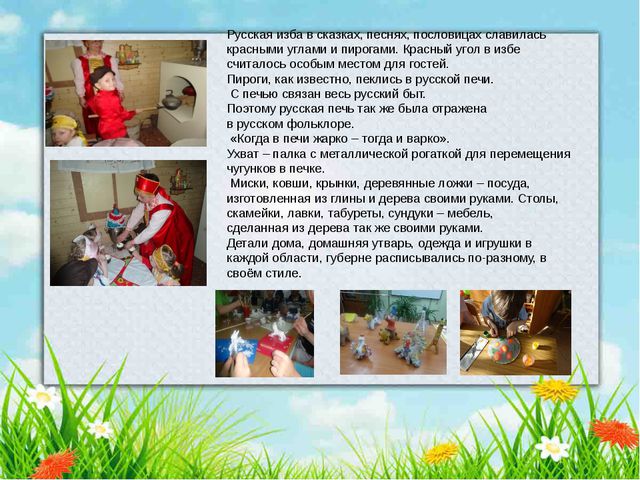 Русская изба в сказках, песнях, пословицах славилась красными углами и пирогами. Красный угол в избе считалось особым местом для гостей.
Пироги, как известно, пеклись в русской печи.
С печью связан весь русский быт.
Поэтому русская печь так же была отражена в русском фольклоре.
«Когда в печи жарко – тогда и варко».
Ухват – палка с металлической рогаткой для перемещения чугунков в печке.
Миски, ковши, крынки, деревянные ложки – посуда, изготовленная из глины и дерева своими руками. Столы, скамейки, лавки, табуреты, сундуки – мебель, сделанная из дерева так же своими руками.
Детали дома, домашняя утварь, одежда и игрушки в каждой области, губерне расписывались по-разному, в своём стиле.